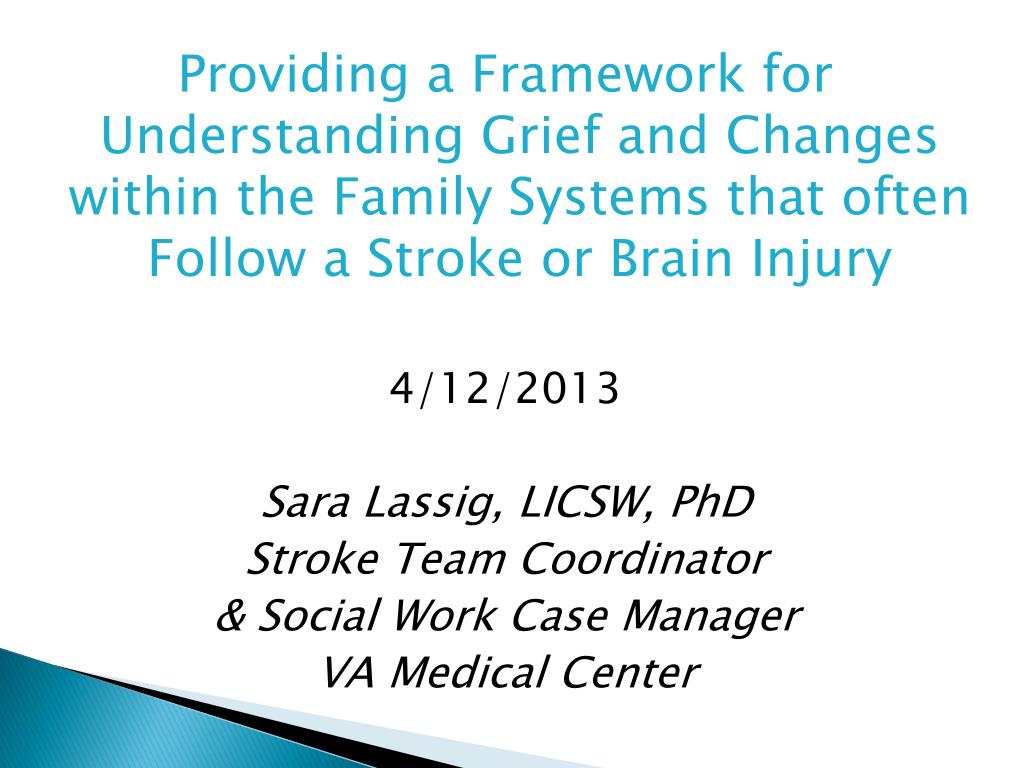 Providing a Framework for Understanding Grief and Changes within the Family Systems that often Follow a Stroke or Brain Injury

4/12/2013

Sara Lassig, LICSW, PhD
Stroke Team Coordinator
& Social Work Case Manager
VA Medical Center